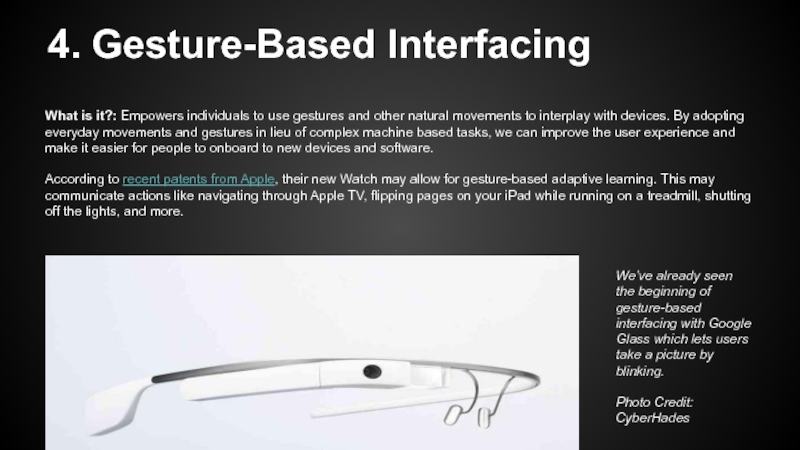 4. Gesture-Based Interfacing

What is it?: Empowers individuals to use gestures and other natural movements to interplay with devices. By adopting everyday movements and gestures in lieu of complex machine based tasks, we can improve the user experience and make it easier for people to onboard to new devices and software.

According to recent patents from Apple, their new Watch may allow for gesture-based adaptive learning. This may communicate actions like navigating through Apple TV, flipping pages on your iPad while running on a treadmill, shutting off the lights, and more.

We've already seen the beginning of gesture-based interfacing with Google Glass which lets users take a picture by blinking.

Photo Credit: CyberHades